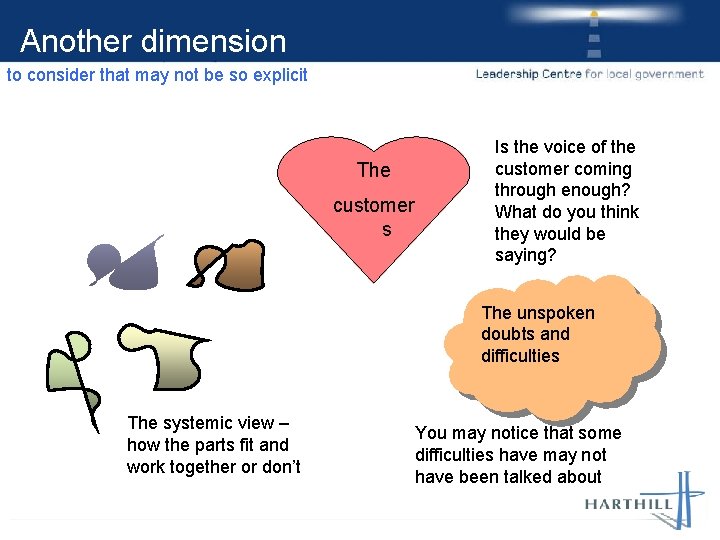 Another dimension

to consider that may not be so explicit

Leadership Centre for local government

The

customer
s

Is the voice of the customer coming through enough? What do you think they would be saying?

The unspoken doubts and difficulties

The systemic view – how the parts fit and work together or don't

You may notice that some difficulties have may not have been talked about

HARTHILL